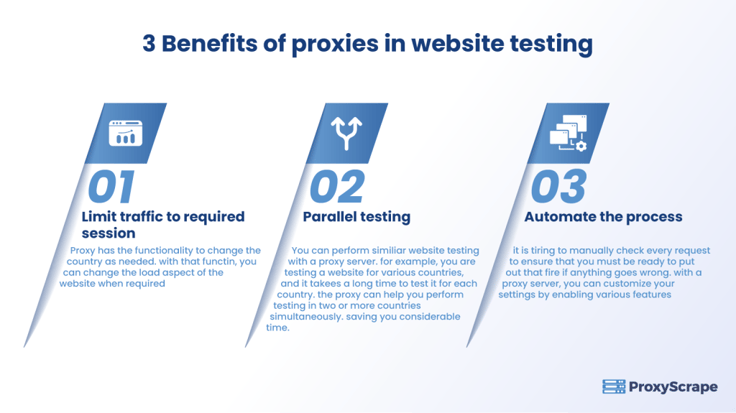 3 Benefits of proxies in website testing

01

Limit traffic to required session

Proxy has the functionality to change the country as needed. with that functin, you can change the load aspect of the website when required

02

Parallel testing

You can perform similiar website testing with a proxy server. for example, you are testing a website for various countries, and it takees a long time to test it for each country. the proxy can help you perform testing in two or more countries simultaneously. saving you considerable time.

03

Automate the process

it is tiring to manually check every request to ensure that you must be ready to put out that fire if anything goes wrong. with a proxy server, you can customize your settings by enabling various features

ProxyScrape